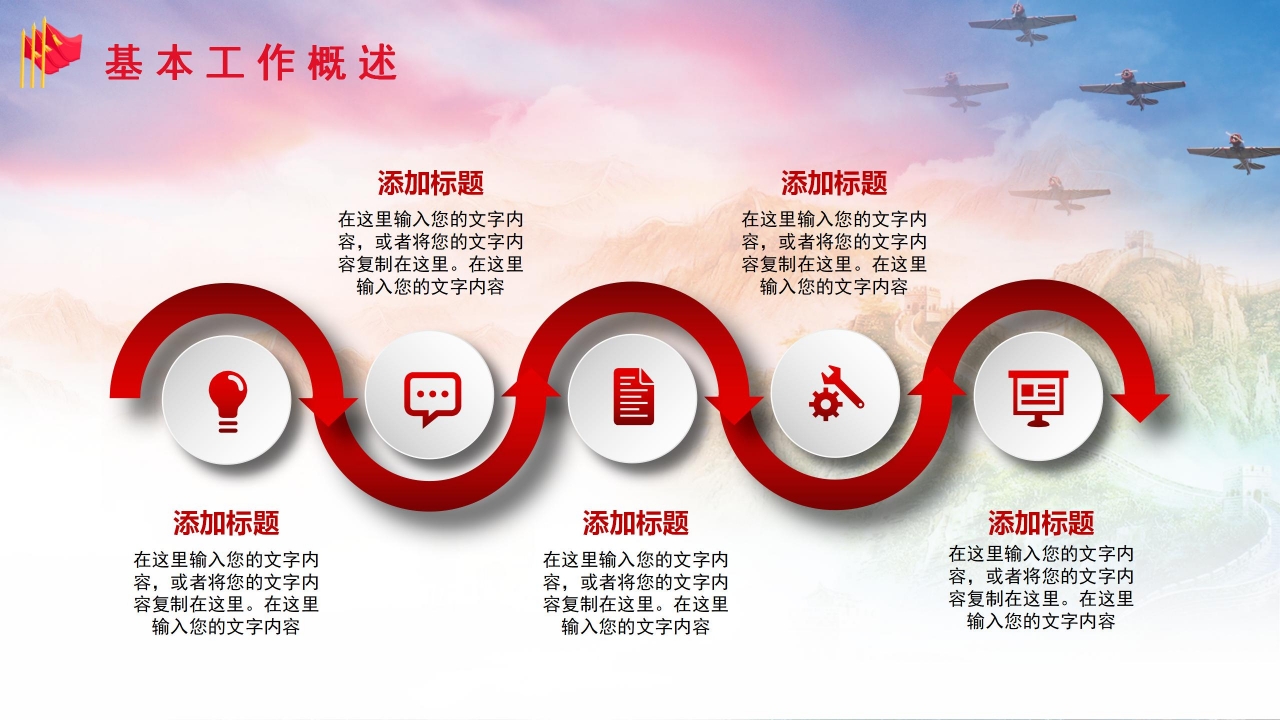 基本工作概述

添加标题

在这里输入您的文字内容，或者将您的文字内容复制在这里。在这里输入您的文字内容

添加标题

在这里输入您的文字内容，或者将您的文字内容复制在这里。在这里输入您的文字内容

添加标题

在这里输入您的文字内容，或者将您的文字内容复制在这里。在这里输入您的文字内容

添加标题

在这里输入您的文字内容，或者将您的文字内容复制在这里。在这里输入您的文字内容

添加标题

在这里输入您的文字内容，或者将您的文字内容复制在这里。在这里输入您的文字内容